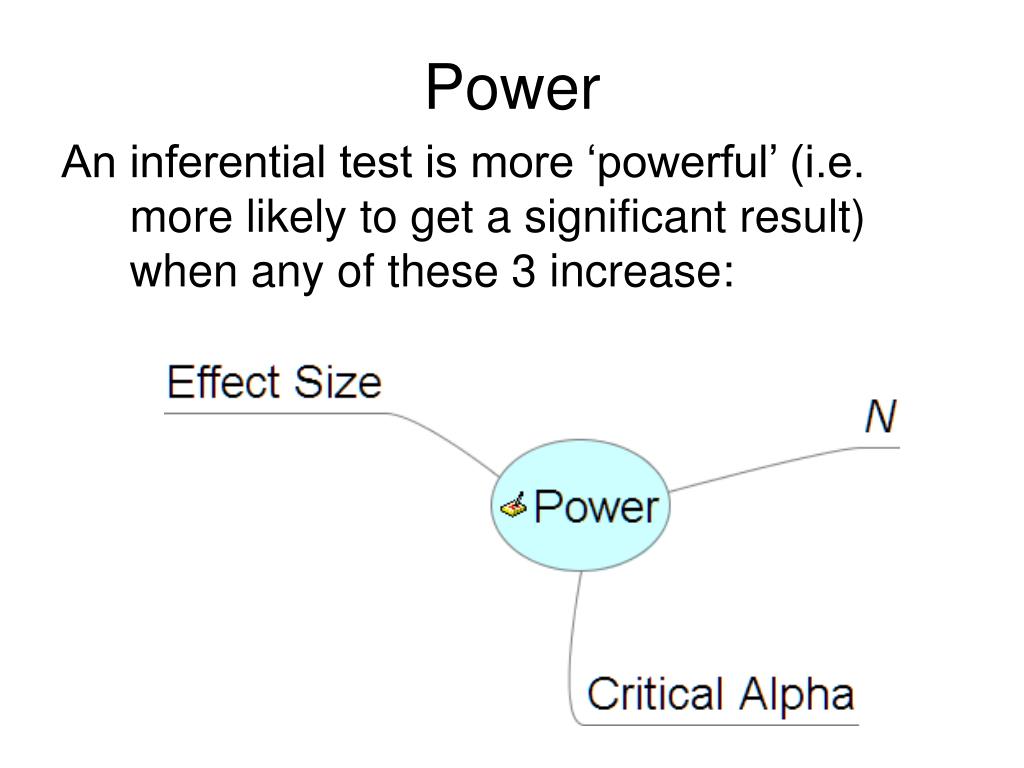 Power

An inferential test is more ‘powerful’ (i.e. more likely to get a significant result) when any of these 3 increase:

Effect Size

N

Power

Critical Alpha